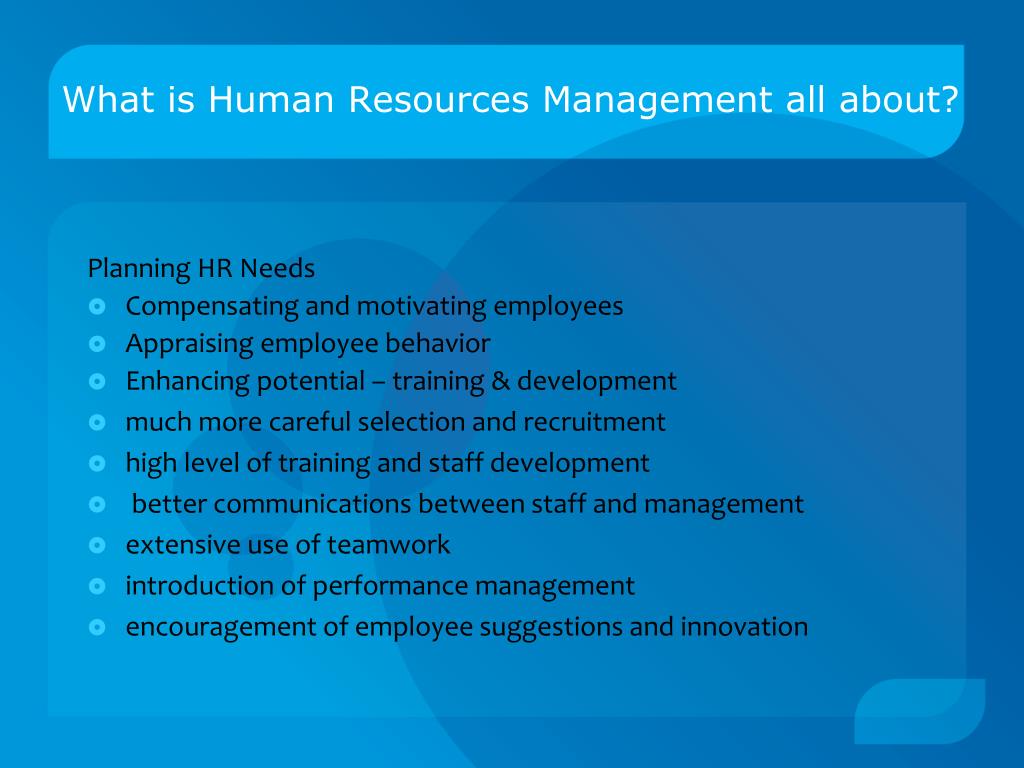 What is Human Resources Management all about?

Planning HR Needs
- Compensating and motivating employees
- Appraising employee behavior
- Enhancing potential – training & development
- much more careful selection and recruitment
- high level of training and staff development
- better communications between staff and management
- extensive use of teamwork
- introduction of performance management
- encouragement of employee suggestions and innovation